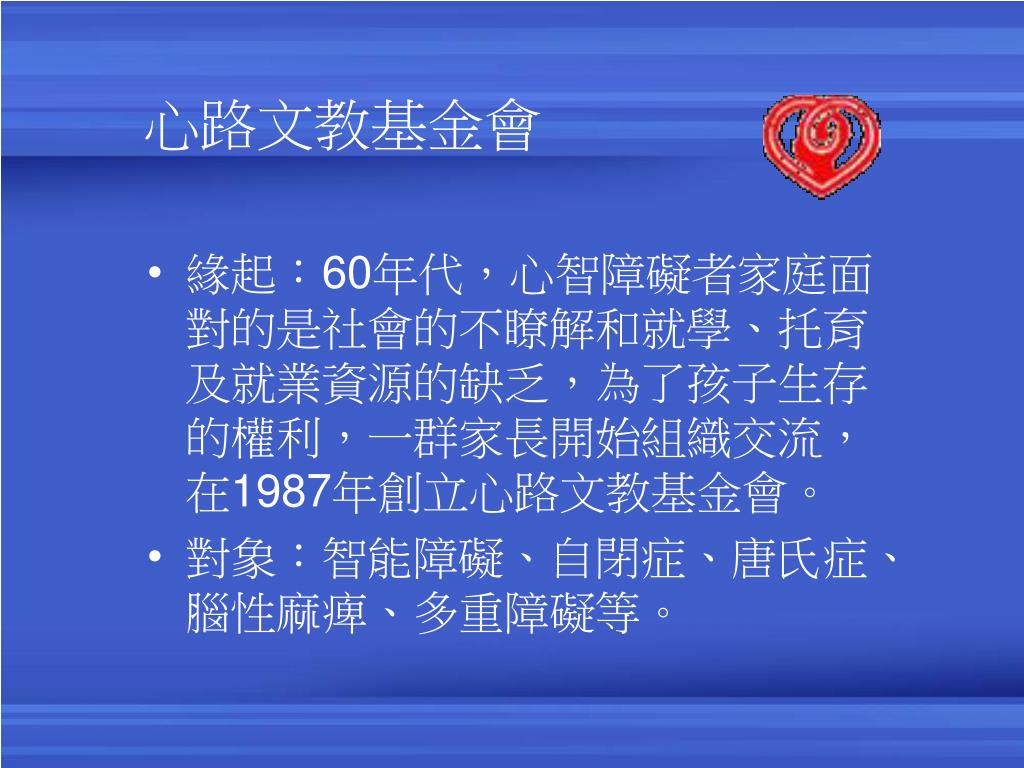 心路文教基金會

• 緣起：60年代，心智障礙者家庭面對的是社會的不瞭解和就學、托育及就業資源的缺乏，為了孩子生存的權利，一群家長開始組織交流，在1987年創立心路文教基金會。

• 對象：智能障礙、自閉症、唐氏症、腦性麻痺、多重障礙等。